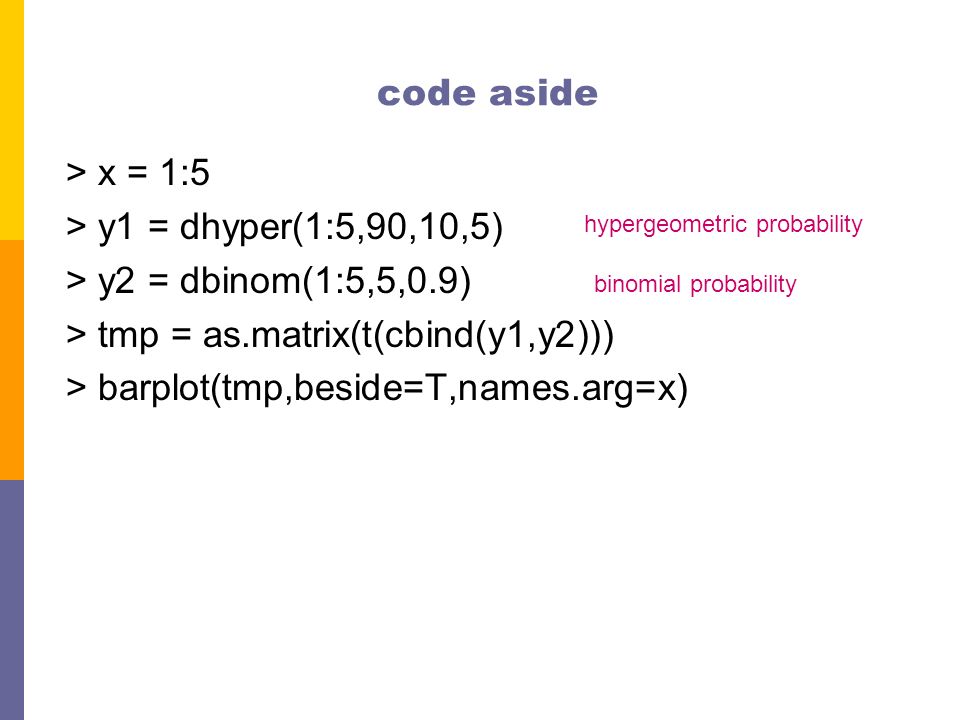 code aside

> x = 1:5

> y1 = dhyper(1:5,90,10,5) hypergeometric probability

> y2 = dbinom(1:5,5,0.9) binomial probability

> tmp = as.matrix(t(cbind(y1,y2)))

> barplot(tmp,beside=T,names.arg=x)